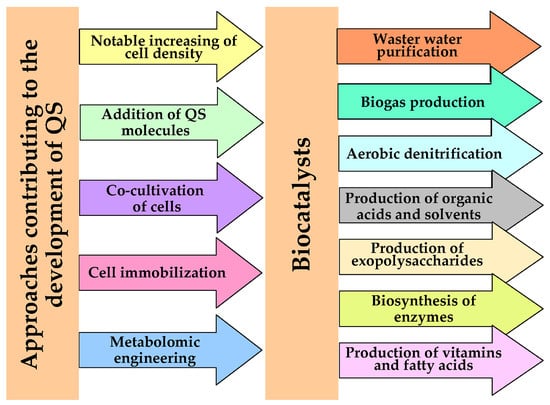 Approaches contributing to the development of QS

Notable increasing of cell density

Addition of QS molecules

Co-cultivation of cells

Cell immobilization

Metabolomic engineering

Biocatalysts

Waster water purification

Biogas production

Aerobic denitrification

Production of organic acids and solvents

Production of exopolysaccharides

Biosynthesis of enzymes

Production of vitamins and fatty acids